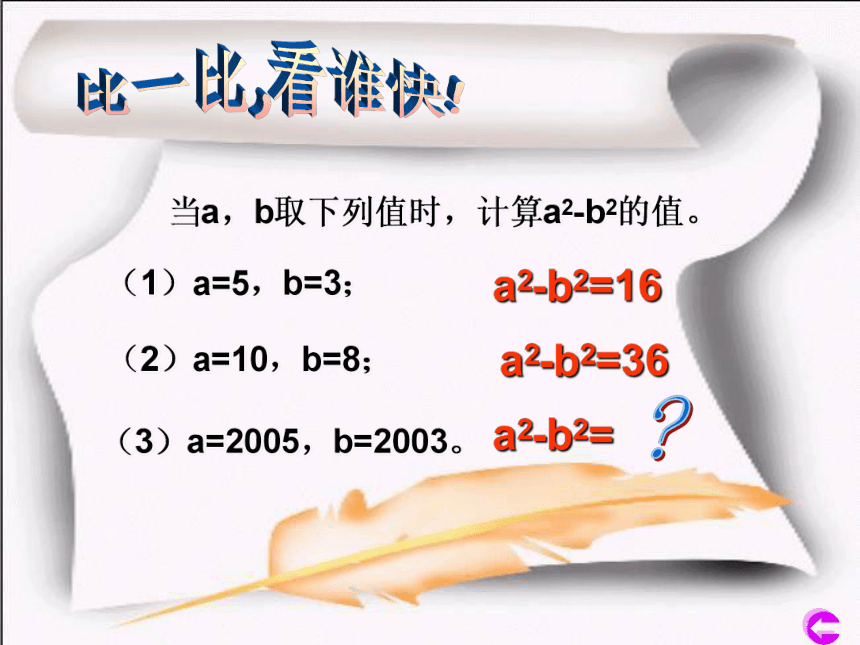 比一比,看谁快!

当a，b取下列值时，计算$a^2-b^2$的值。

（1）a=5，b=3；　$a^2-b^2=16$

（2）a=10，b=8；　$a^2-b^2=36$

（3）a=2005，b=2003。　$a^2-b^2=$ ?